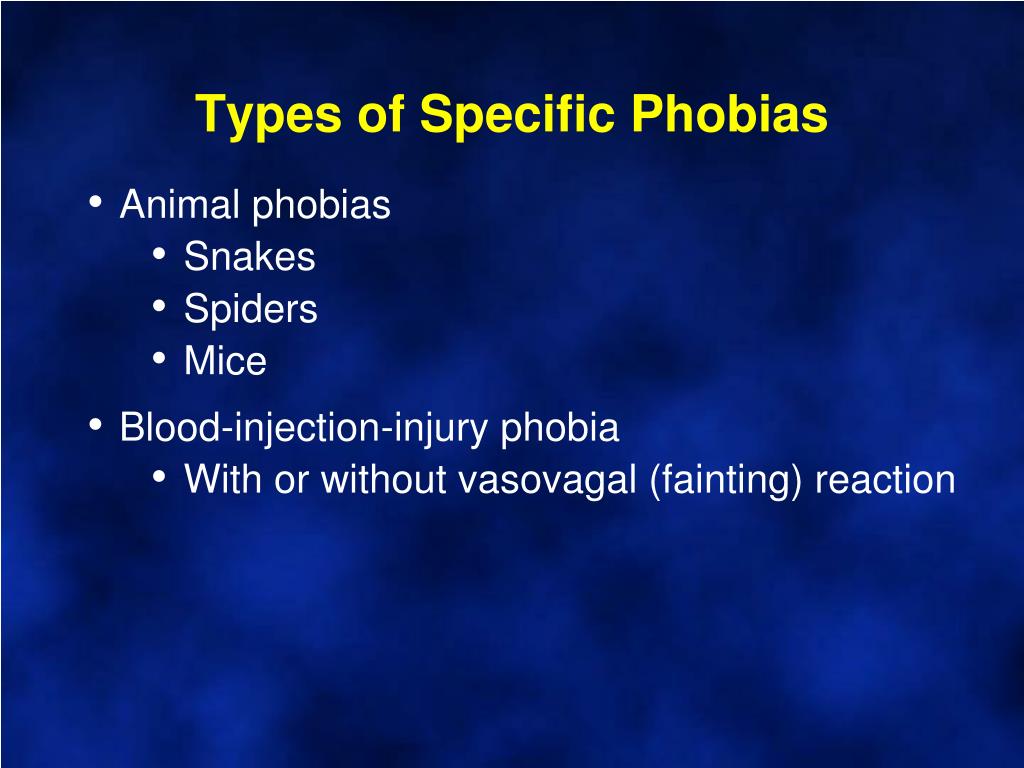 Types of Specific Phobias

• Animal phobias
  • Snakes
  • Spiders
  • Mice
• Blood-injection-injury phobia
  • With or without vasovagal (fainting) reaction